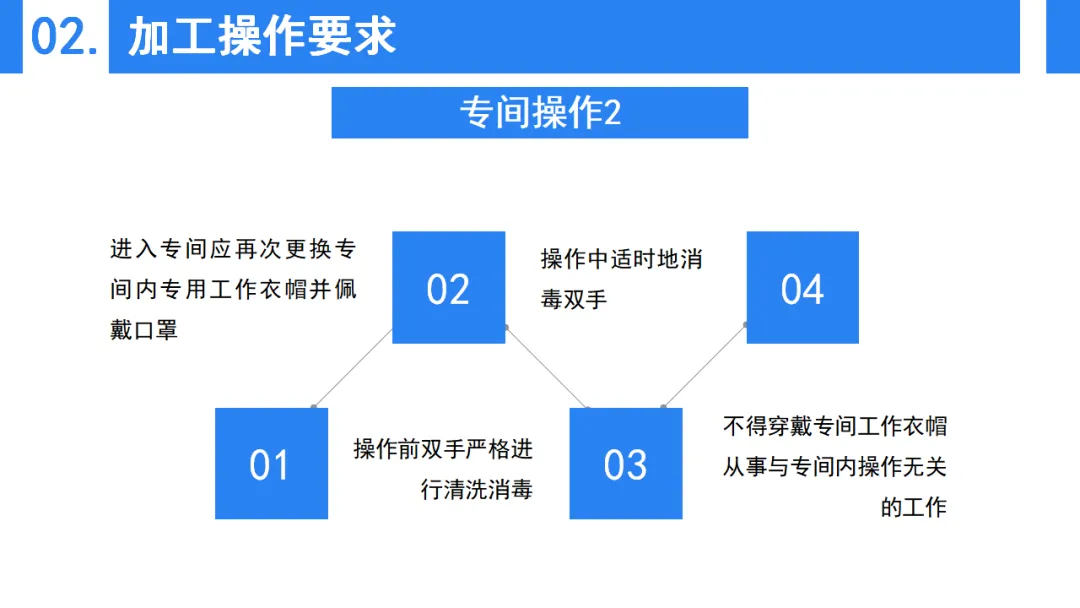 02. 加工操作要求

专间操作2

进入专间应再次更换专间内专用工作衣帽并佩戴口罩

02

操作中适时地消毒双手

04

01

操作前双手严格进行清洗消毒

03

不得穿戴专间工作衣帽从事与专间内操作无关的工作